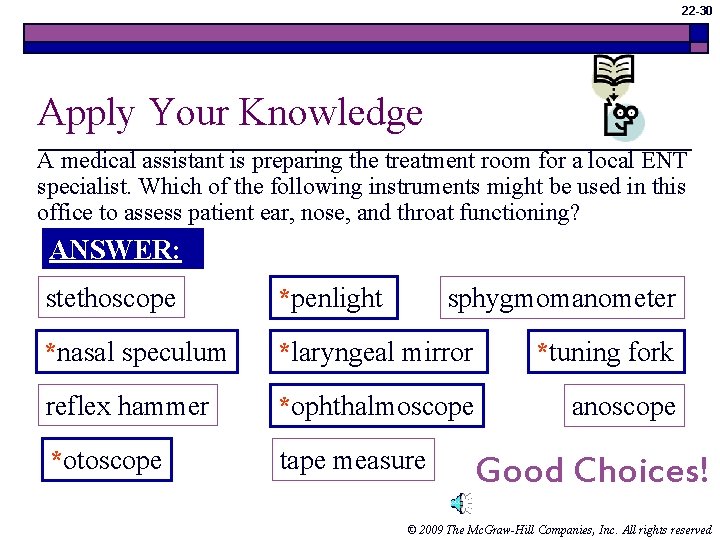 22-30

Apply Your Knowledge

A medical assistant is preparing the treatment room for a local ENT specialist. Which of the following instruments might be used in this office to assess patient ear, nose, and throat functioning?

ANSWER:

stethoscope

*penlight

sphygmomanometer

*nasal speculum

*laryngeal mirror

*tuning fork

reflex hammer

*ophthalmoscope

anoscope

*otoscope

tape measure

Good Choices!

© 2009 The McGraw-Hill Companies, Inc. All rights reserved